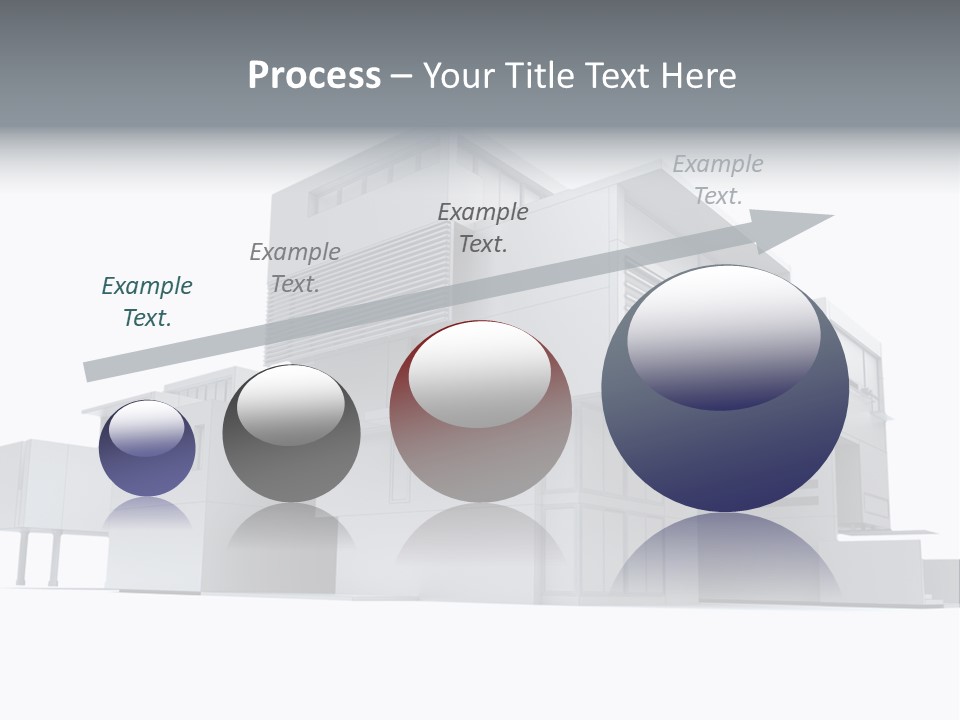 Process – Your Title Text Here

Example Text.

Example Text.

Example Text.

Example Text.